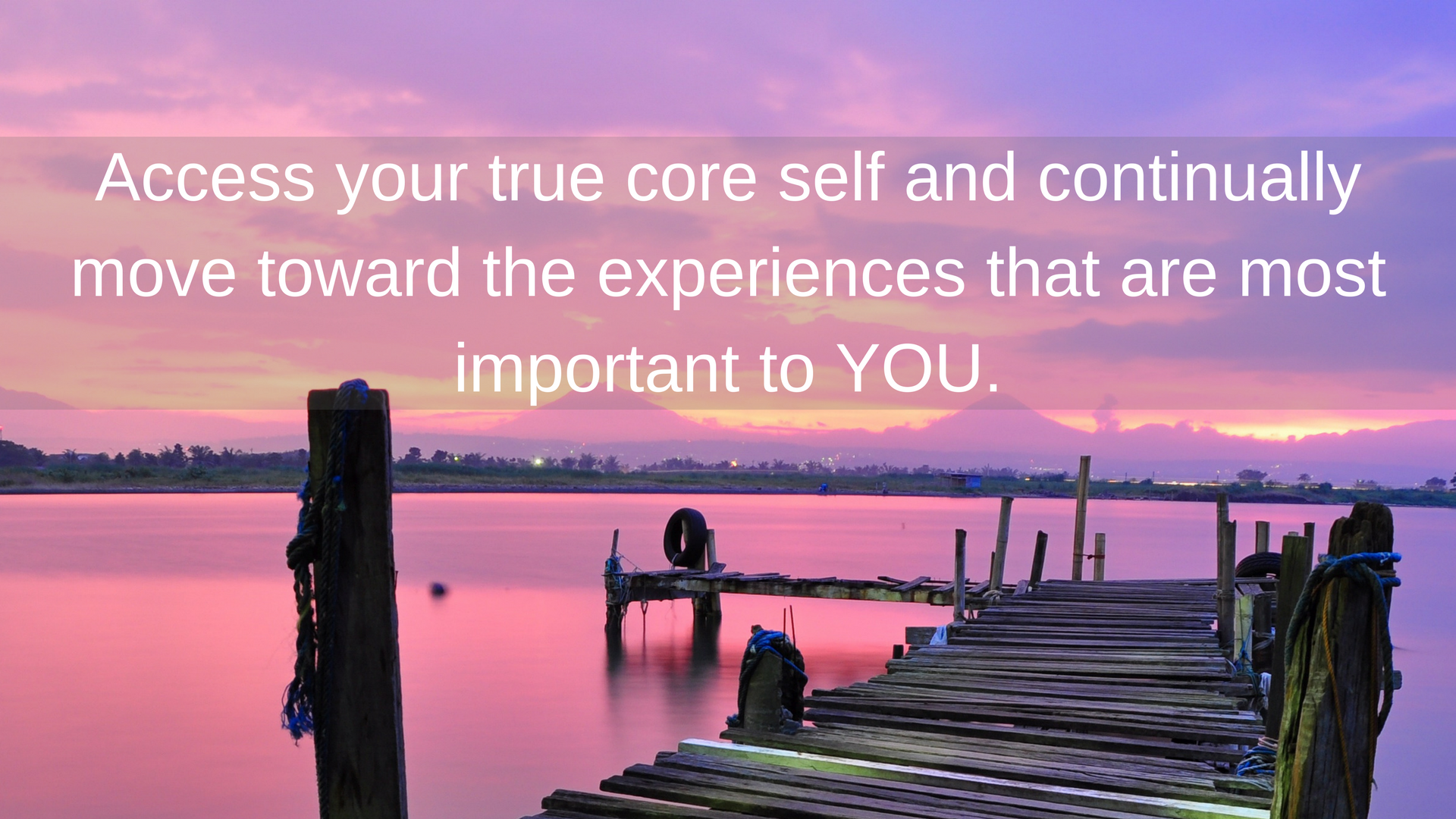 Access your true core self and continually move toward the experiences that are most important to YOU.